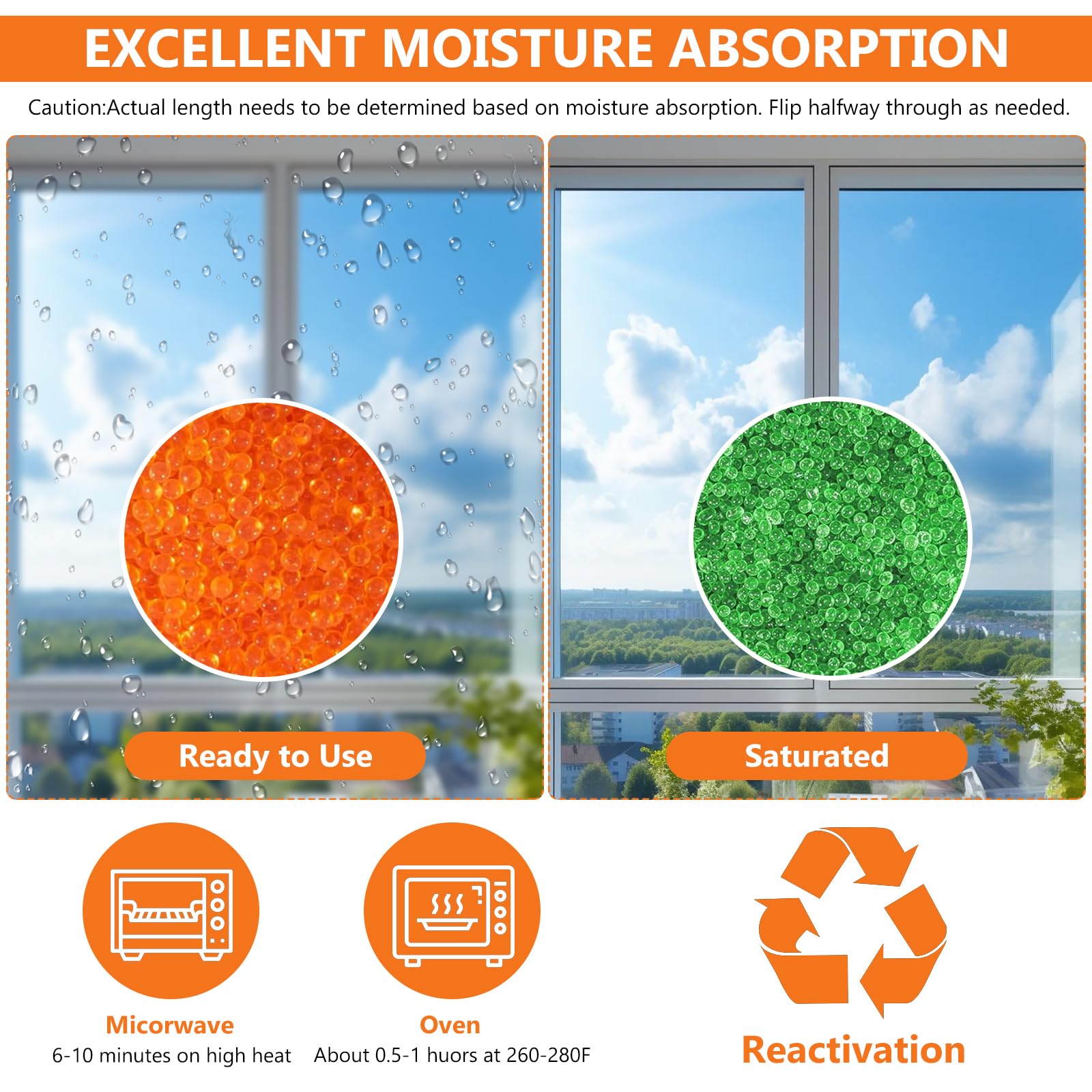 EXCELLENT MOISTURE ABSORPTION

Caution:Actual length needs to be determined based on moisture absorption. Flip halfway through as needed.

Ready to Use

Saturated

Micorwave
6-10 minutes on high heat

Oven
About 0.5-1 huors at 260-280F

Reactivation